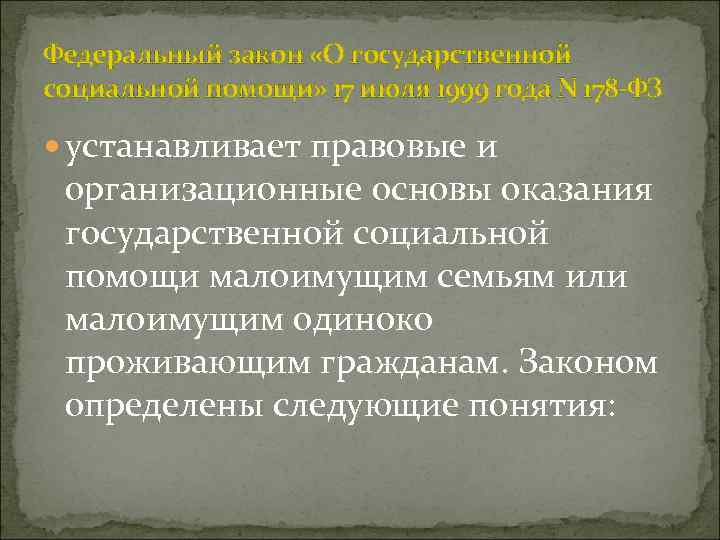 Федеральный закон «О государственной социальной помощи» 17 июля 1999 года N 178-ФЗ

устанавливает правовые и организационные основы оказания государственной социальной помощи малоимущим семьям или малоимущим одиноко проживающим гражданам. Законом определены следующие понятия: